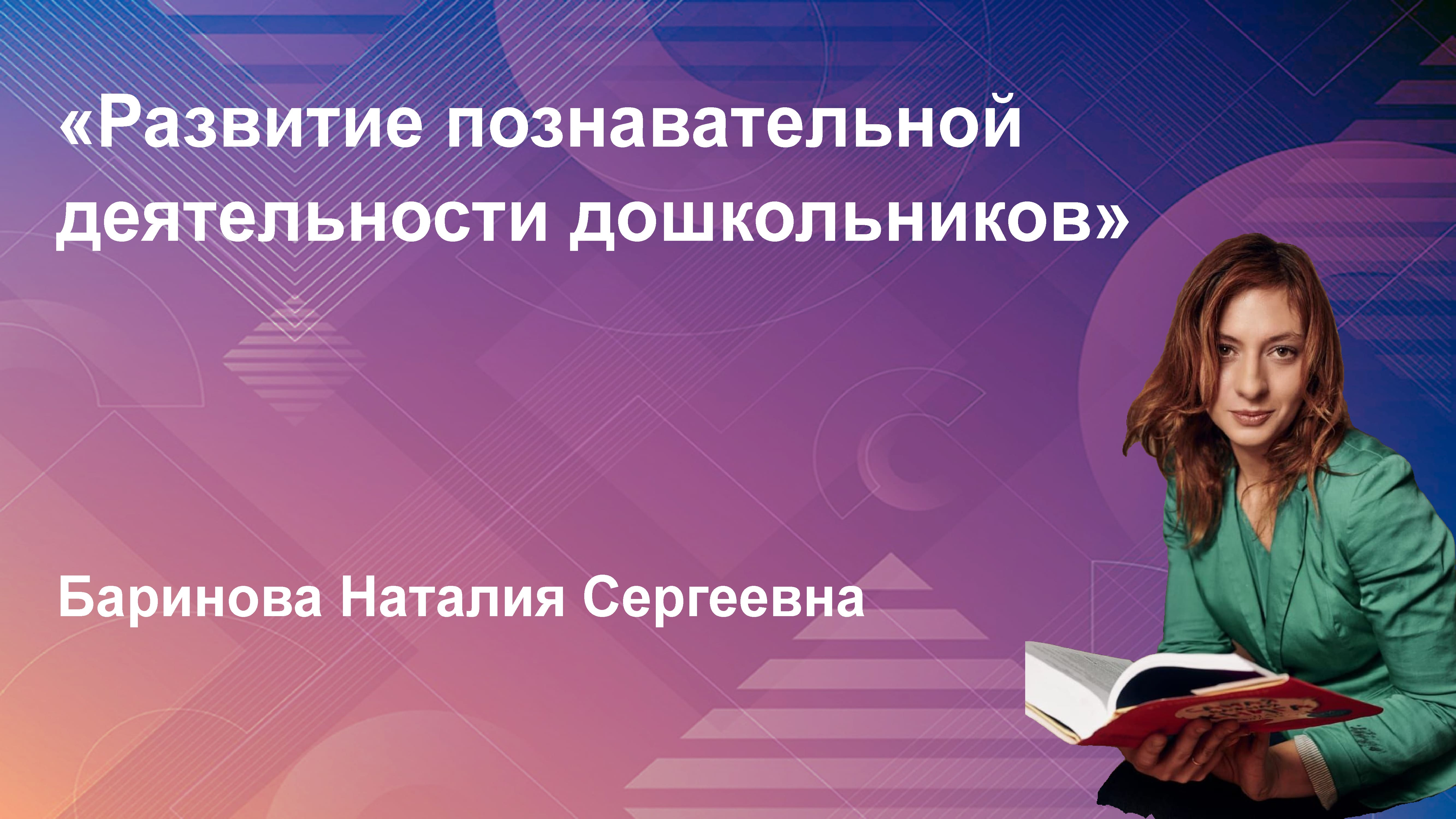 «Развитие познавательной деятельности дошкольников»

Баринова Наталия Сергеевна